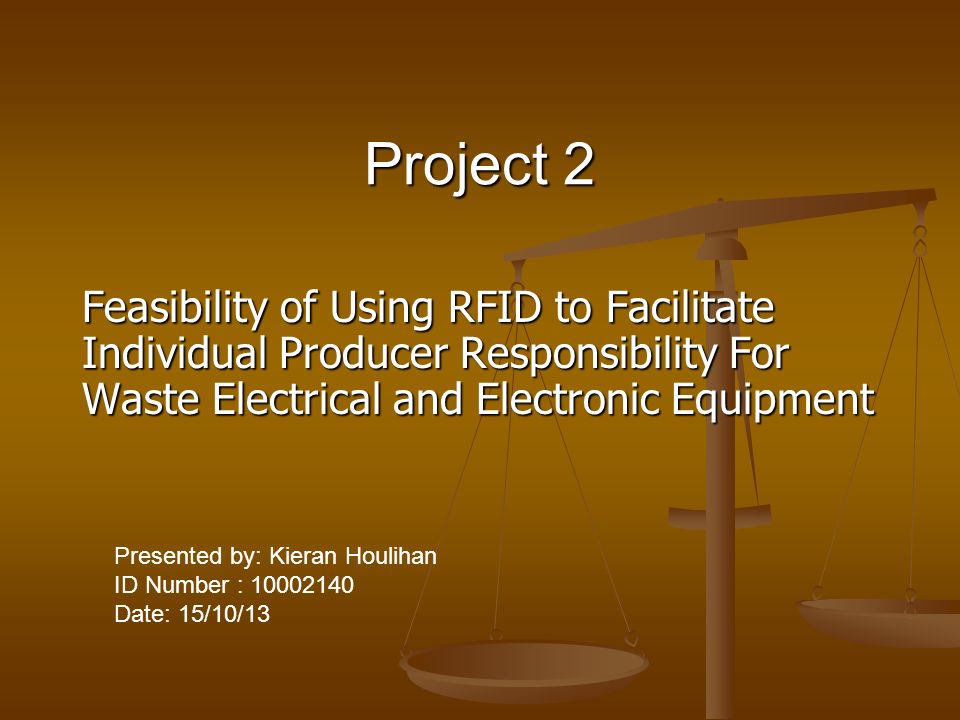 Project 2

Feasibility of Using RFID to Facilitate Individual Producer Responsibility For Waste Electrical and Electronic Equipment

Presented by: Kieran Houlihan
ID Number : 10002140
Date: 15/10/13